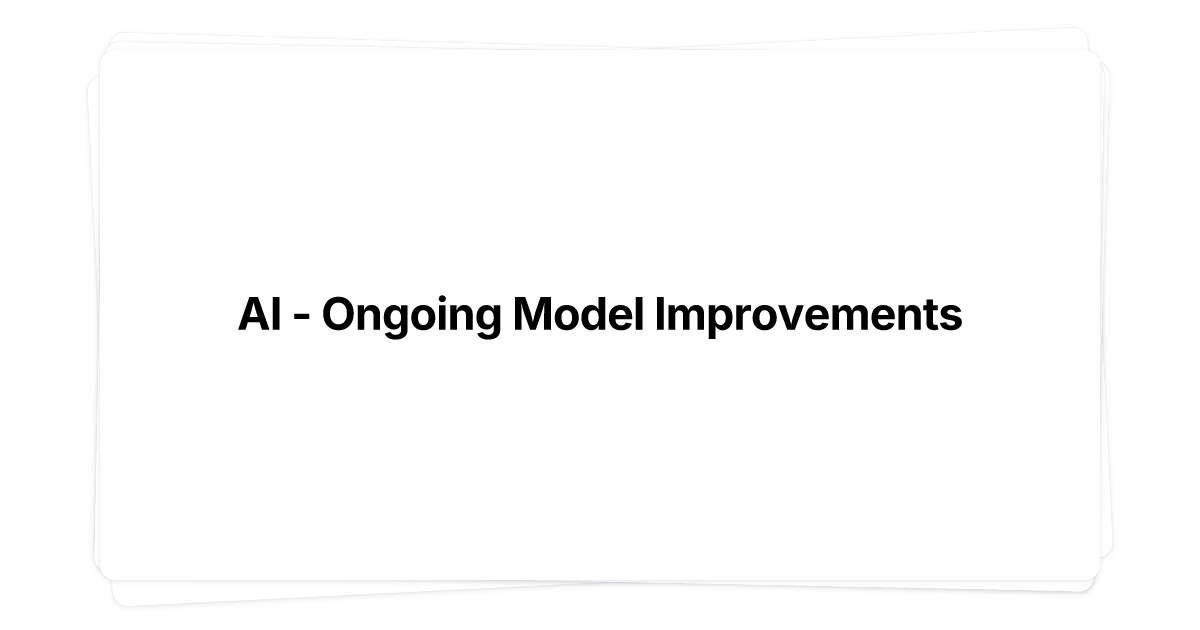 AI - Ongoing Model Improvements